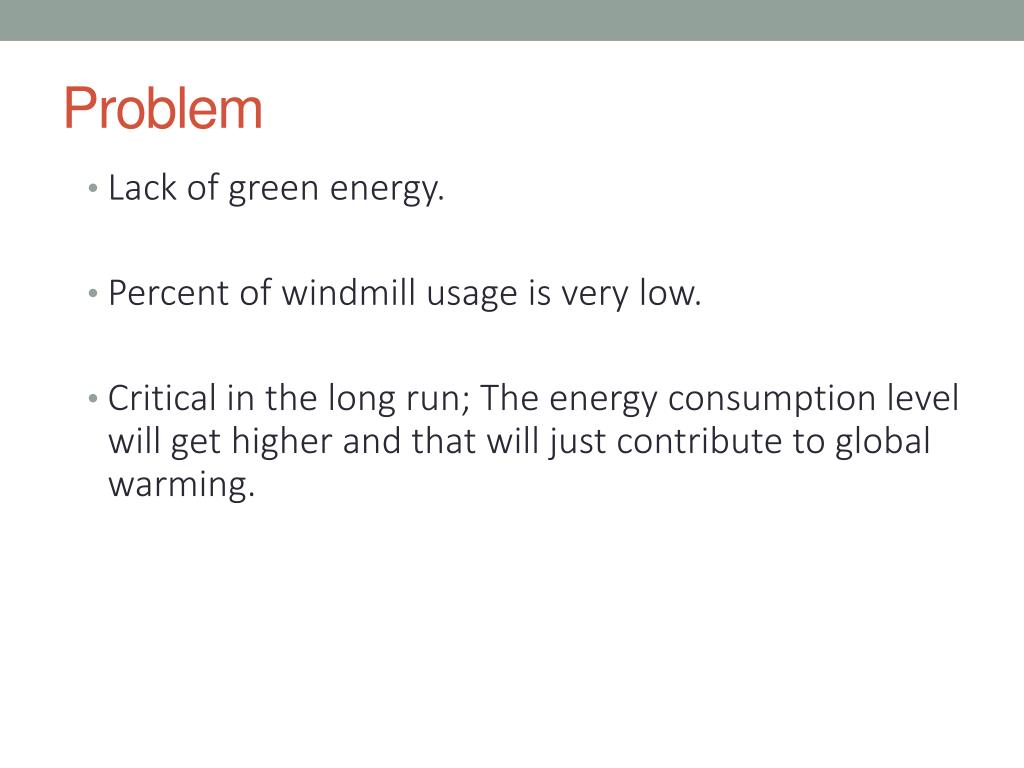 Problem

• Lack of green energy.

• Percent of windmill usage is very low.

• Critical in the long run; The energy consumption level will get higher and that will just contribute to global warming.